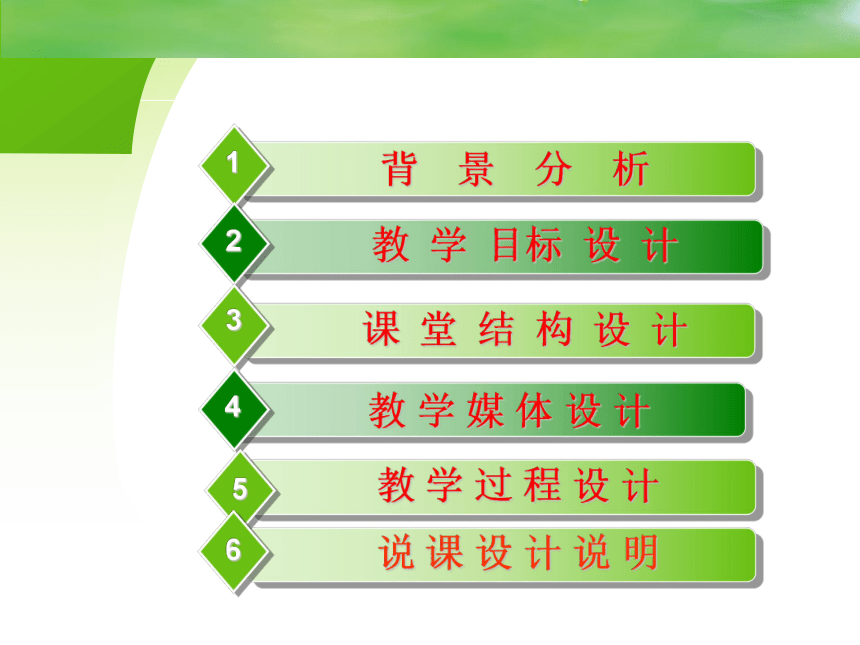 1 背 景 分 析

2 教 学 目标 设 计

3 课 堂 结 构 设 计

4 教 学 媒 体 设 计

5 教 学 过 程 设 计

6 说 课 设 计 说 明